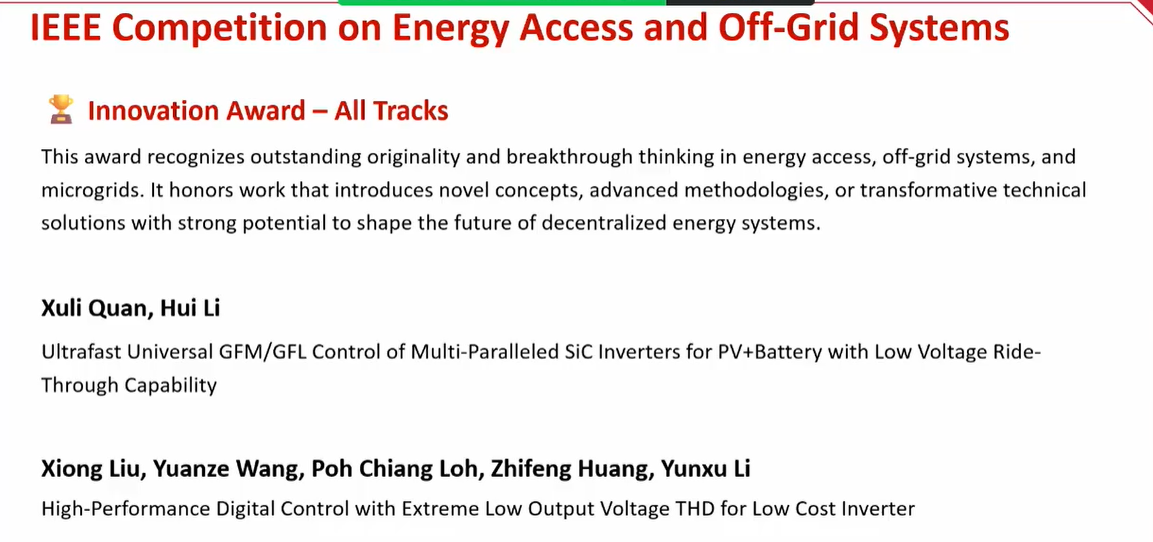 IEEE Competition on Energy Access and Off-Grid Systems

🏆 Innovation Award – All Tracks

This award recognizes outstanding originality and breakthrough thinking in energy access, off-grid systems, and microgrids. It honors work that introduces novel concepts, advanced methodologies, or transformative technical solutions with strong potential to shape the future of decentralized energy systems.

Xuli Quan, Hui Li

Ultrafast Universal GFM/GFL Control of Multi-Paralleled SiC Inverters for PV+Battery with Low Voltage Ride-Through Capability

Xiong Liu, Yuanze Wang, Poh Chiang Loh, Zhifeng Huang, Yunxu Li

High-Performance Digital Control with Extreme Low Output Voltage THD for Low Cost Inverter